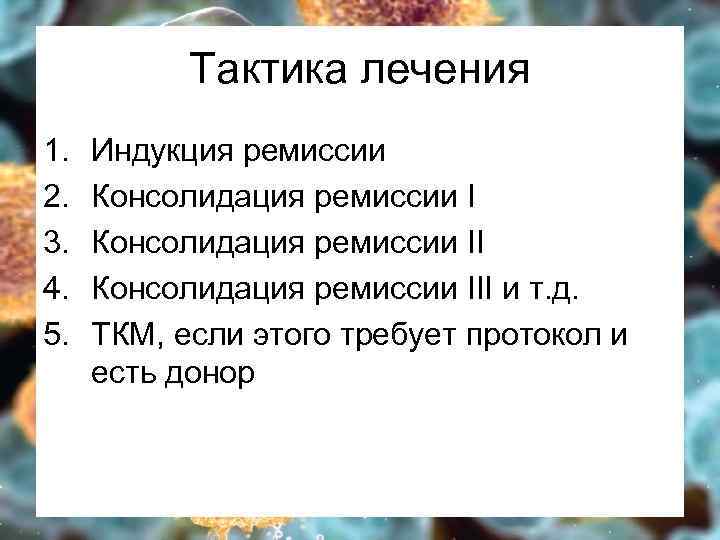 Тактика лечения

1. Индукция ремиссии
2. Консолидация ремиссии I
3. Консолидация ремиссии II
4. Консолидация ремиссии III и т.д.
5. ТКМ, если этого требует протокол и есть донор